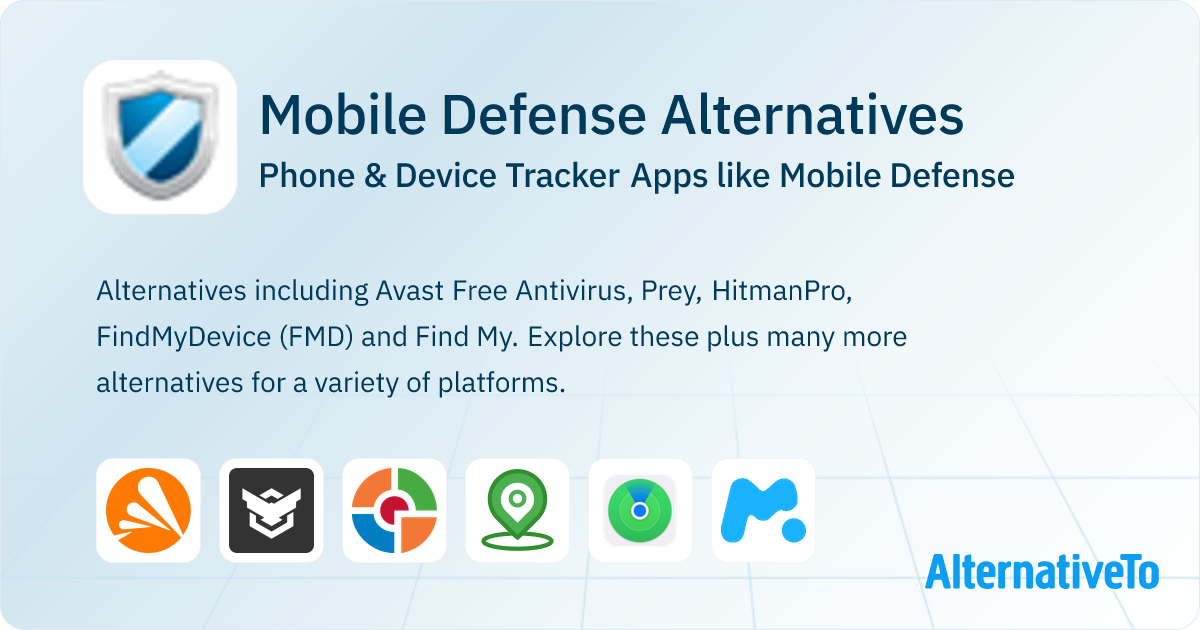 Mobile Defense Alternatives

Phone & Device Tracker Apps like Mobile Defense

Alternatives including Avast Free Antivirus, Prey, HitmanPro, FindMyDevice (FMD) and Find My. Explore these plus many more alternatives for a variety of platforms.

AlternativeTo